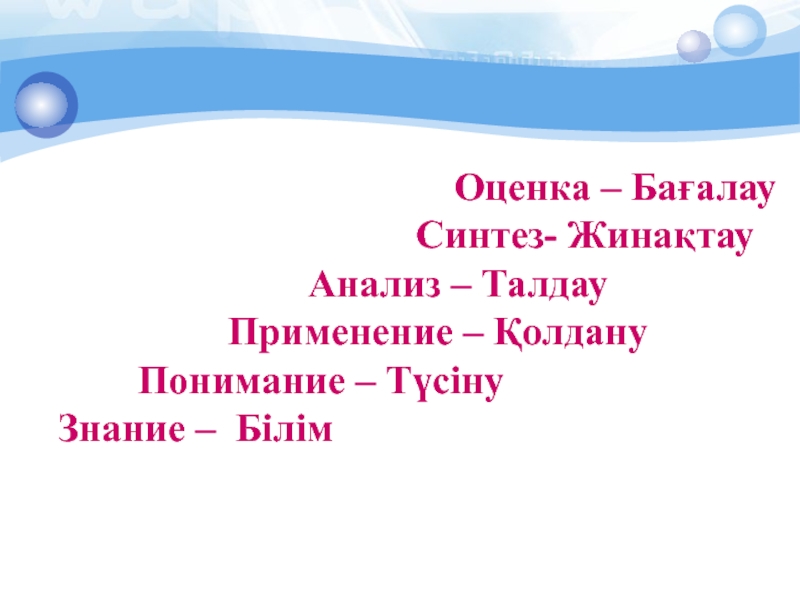 Оценка – Бағалау
Синтез- Жинақтау
Анализ – Талдау
Применение – Қолдану
Понимание – Түсіну
Знание – Білім